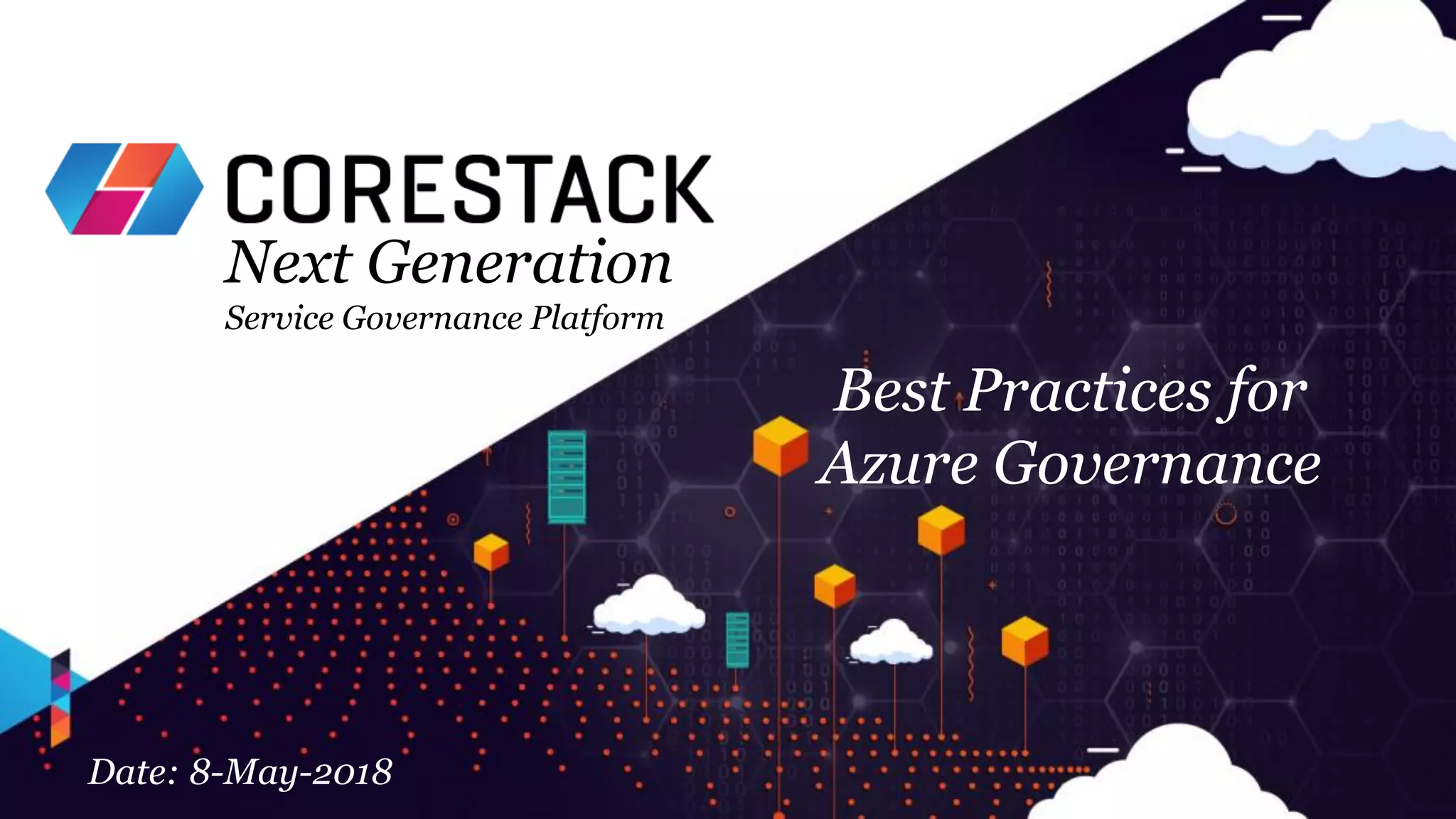 CORESTACK
Next Generation
Service Governance Platform

Best Practices for
Azure Governance

Date: 8-May-2018